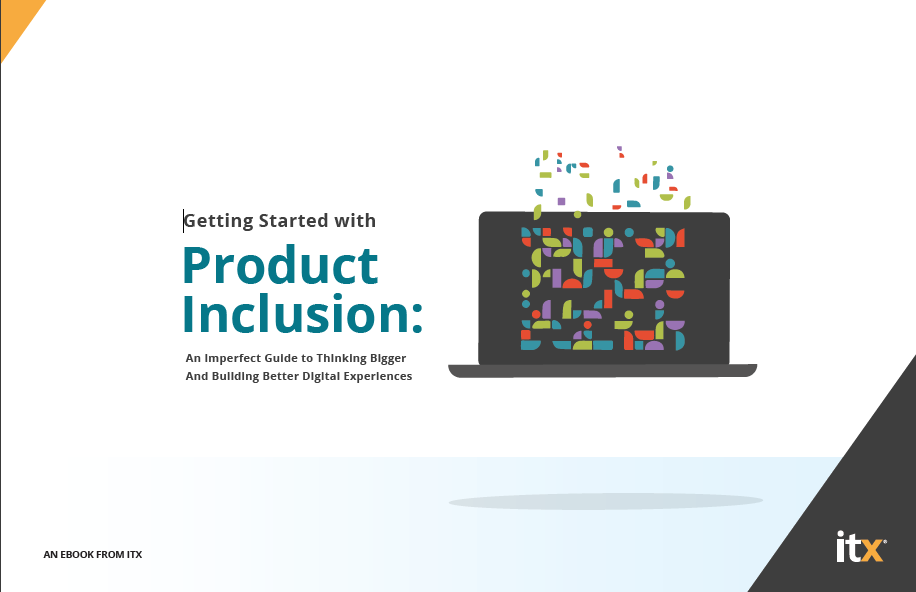 Getting Started with

Product Inclusion:

An Imperfect Guide to Thinking Bigger And Building Better Digital Experiences

AN EBOOK FROM ITX

itx